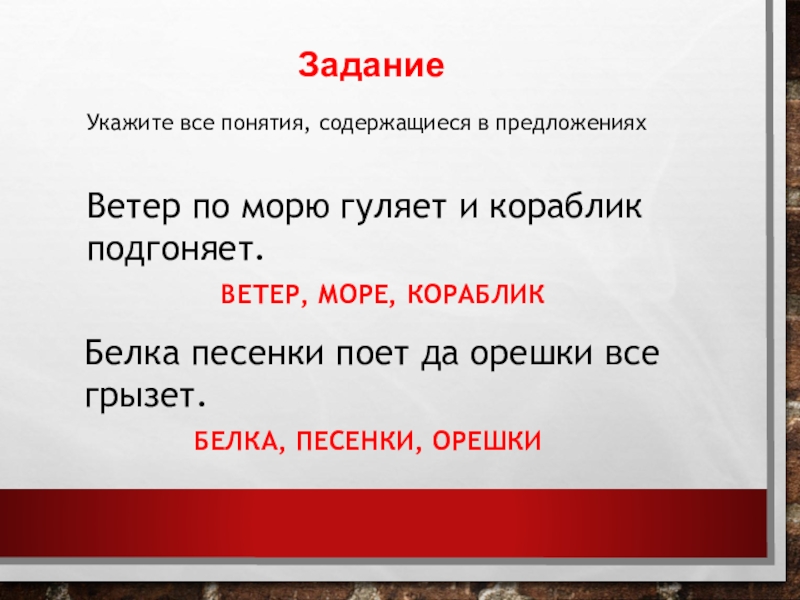 Задание

Укажите все понятия, содержащиеся в предложениях

Ветер по морю гуляет и кораблик подгоняет.

ВЕТЕР, МОРЕ, КОРАБЛИК

Белка песенки поет да орешки все грызет.

БЕЛКА, ПЕСЕНКИ, ОРЕШКИ